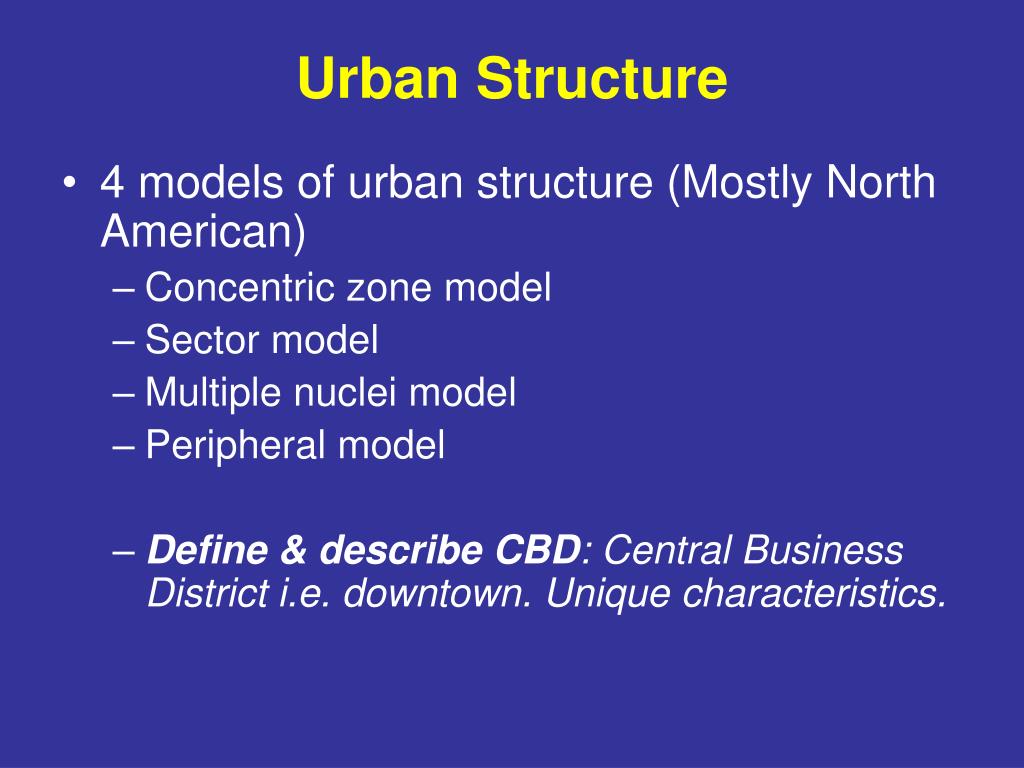 Urban Structure

• 4 models of urban structure (Mostly North American)
– Concentric zone model
– Sector model
– Multiple nuclei model
– Peripheral model

– Define & describe CBD: Central Business District i.e. downtown. Unique characteristics.